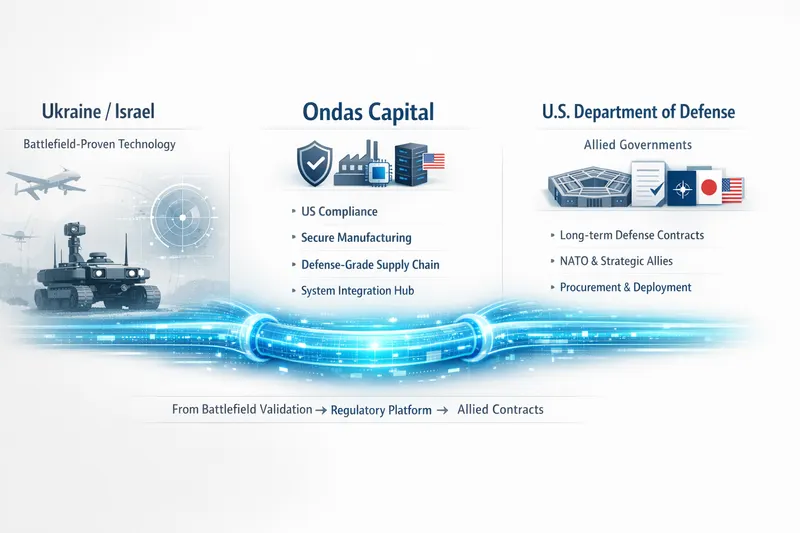 Ukraine / Israel

Battlefield-Proven Technology

Ondas Capital

▸ US Compliance
▸ Secure Manufacturing
▸ Defense-Grade Supply Chain
▸ System Integration Hub

U.S. Department of Defense

Allied Governments

▸ Long-term Defense Contracts
▸ NATO & Strategic Allies
▸ Procurement & Deployment

From Battlefield Validation → Regulatory Platform → Allied Contracts